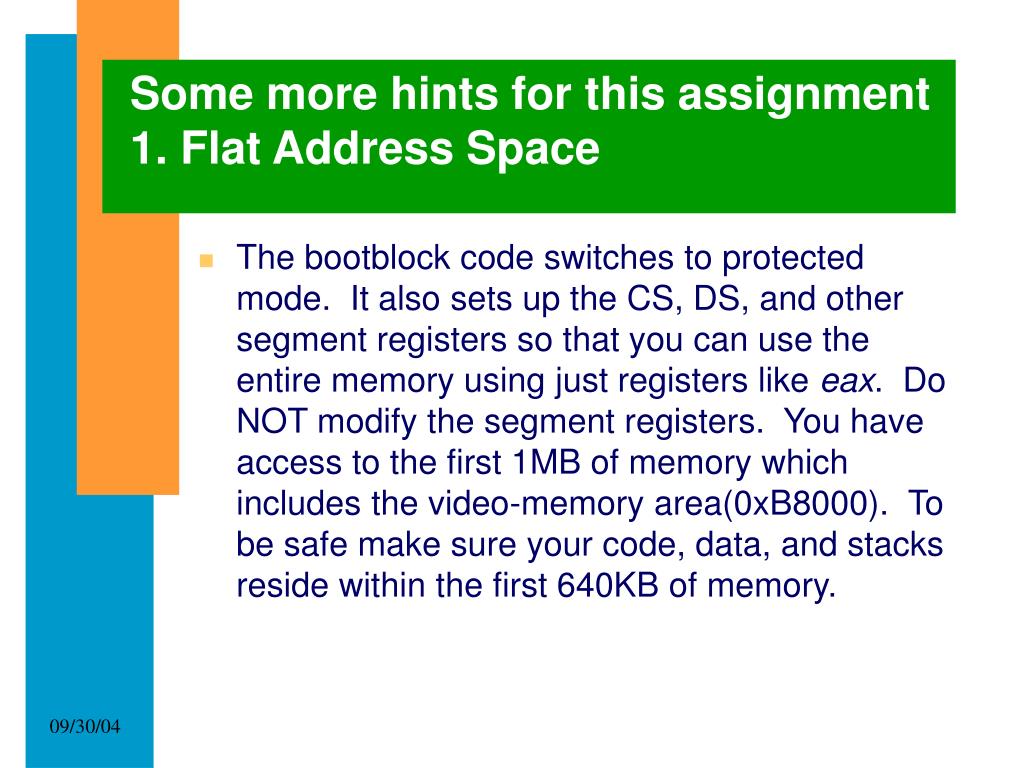 Some more hints for this assignment
1. Flat Address Space

The bootblock code switches to protected mode. It also sets up the CS, DS, and other segment registers so that you can use the entire memory using just registers like eax. Do NOT modify the segment registers. You have access to the first 1MB of memory which includes the video-memory area(0xB8000). To be safe make sure your code, data, and stacks reside within the first 640KB of memory.

09/30/04